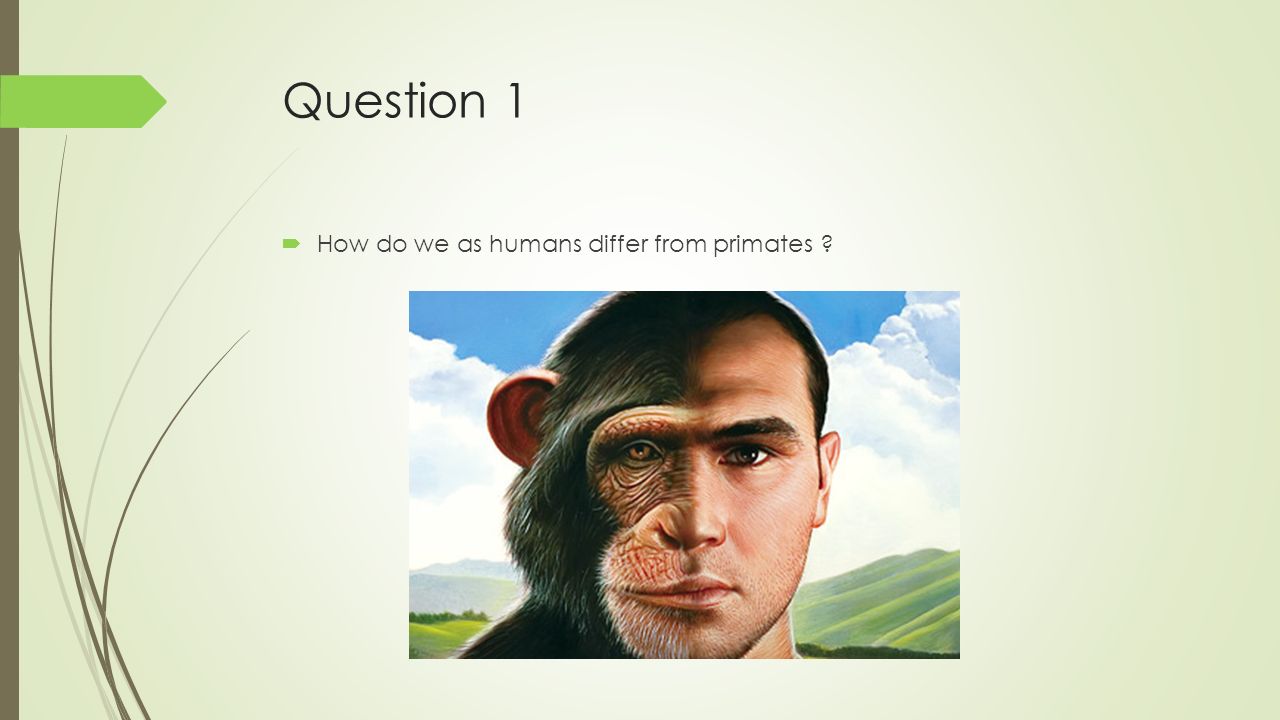 Question 1

How do we as humans differ from primates ?